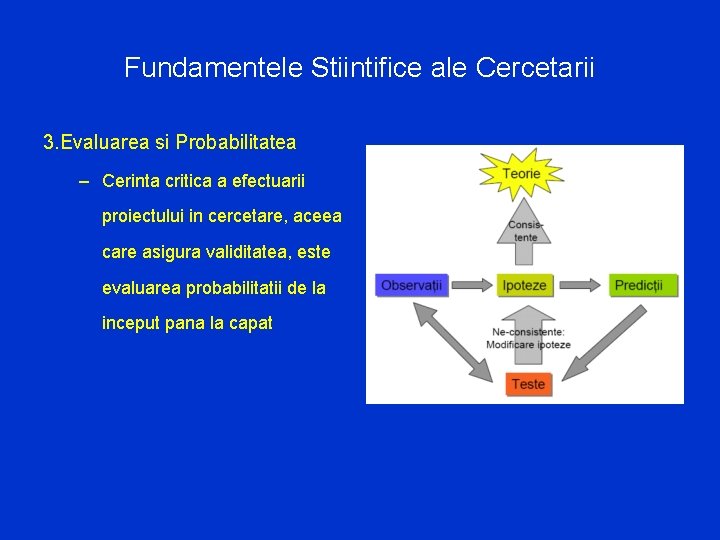 Fundamentele Stiintifice ale Cercetarii

3.Evaluarea si Probabilitatea

– Cerinta critica a efectuarii proiectului in cercetare, aceea care asigura validitatea, este evaluarea probabilitatii de la inceput pana la capat

Teorie

Consistente

Observații

Ipoteze

Predicții

Ne-consistente: Modificare ipoteze

Teste